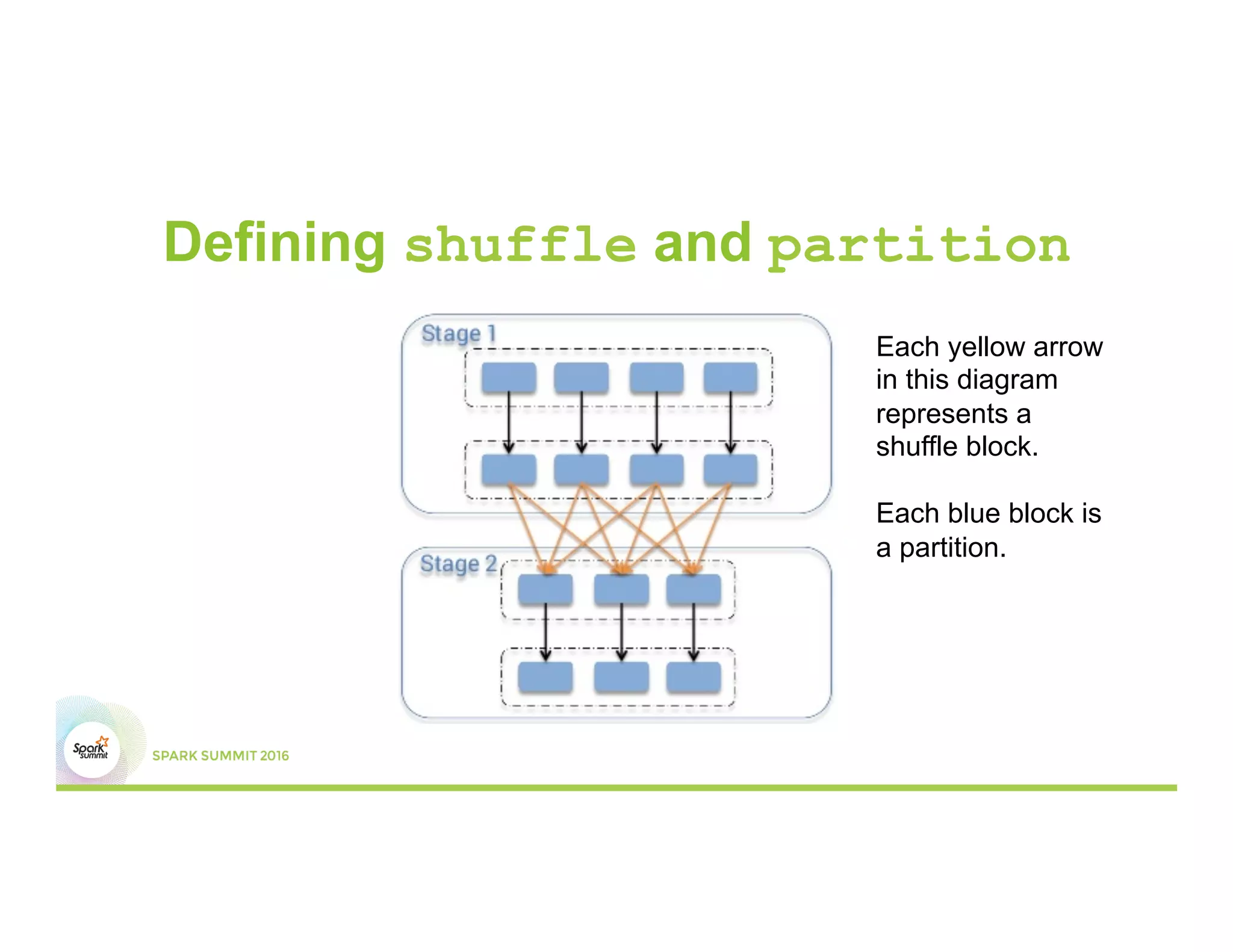 Defining shuffle and partition

Stage 1

Stage 2

Each yellow arrow in this diagram represents a shuffle block.

Each blue block is a partition.

Spark summit

SPARK SUMMIT 2016